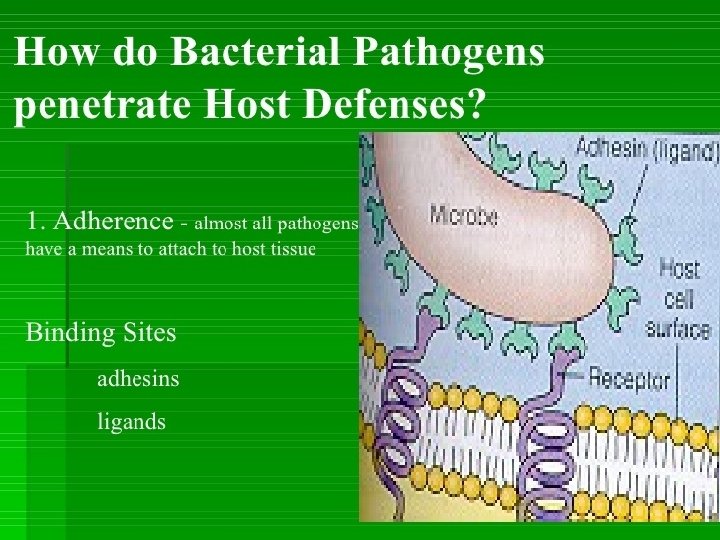 How do Bacterial Pathogens penetrate Host Defenses?

1. Adherence - almost all pathogens have a means to attach to host tissue

Binding Sites

adhesins

ligands

Adhesin (ligand)

Microbe

Host cell surface

Receptor